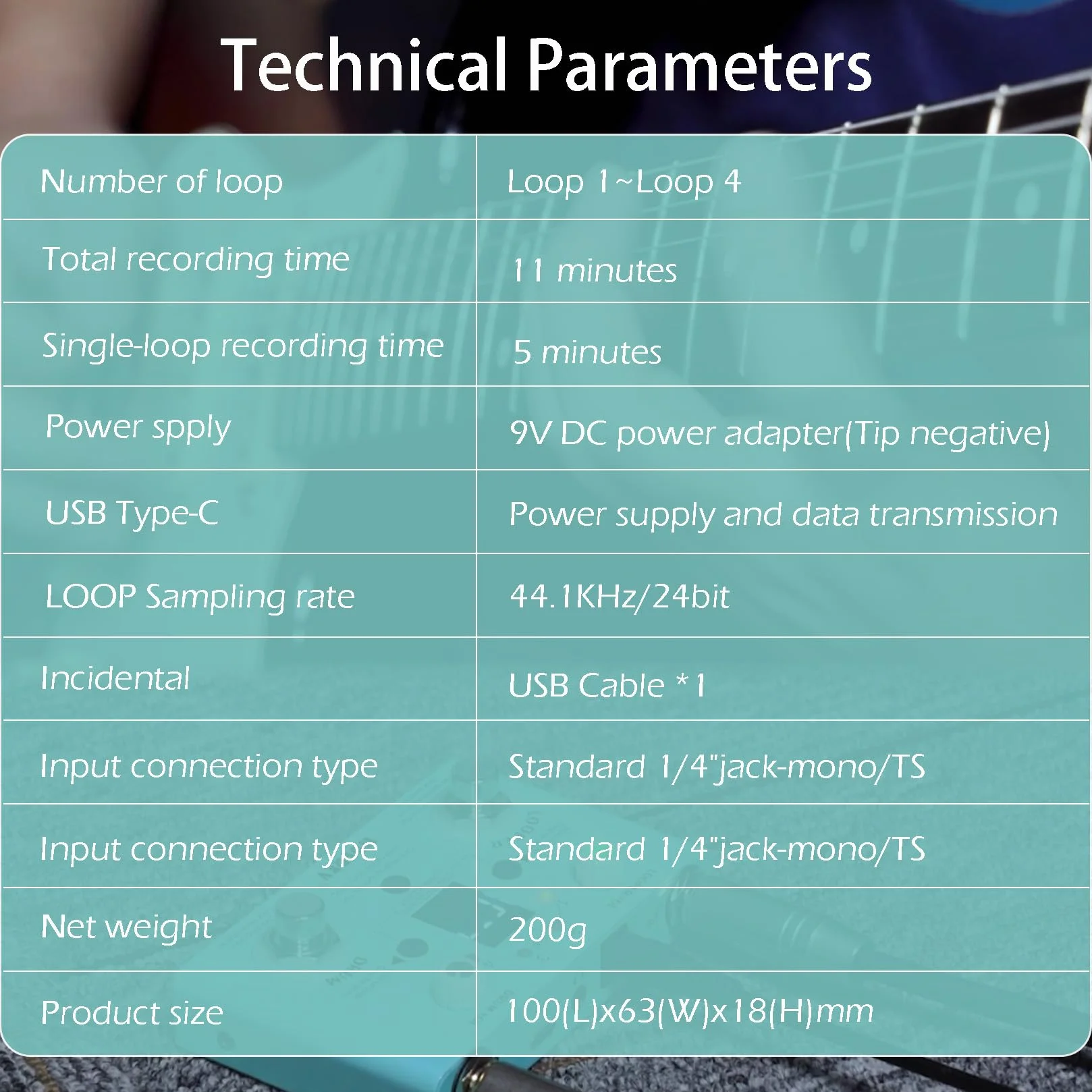 Technical Parameters

| | |
|---|---|
| Number of loop | Loop 1~Loop 4 |
| Total recording time | 11 minutes |
| Single-loop recording time | 5 minutes |
| Power spply | 9V DC power adapter(Tip negative) |
| USB Type-C | Power supply and data transmission |
| LOOP Sampling rate | 44.1KHz/24bit |
| Incidental | USB Cable *1 |
| Input connection type | Standard 1/4"jack-mono/TS |
| Input connection type | Standard 1/4"jack-mono/TS |
| Net weight | 200g |
| Product size | 100(L)x63(W)x18(H)mm |